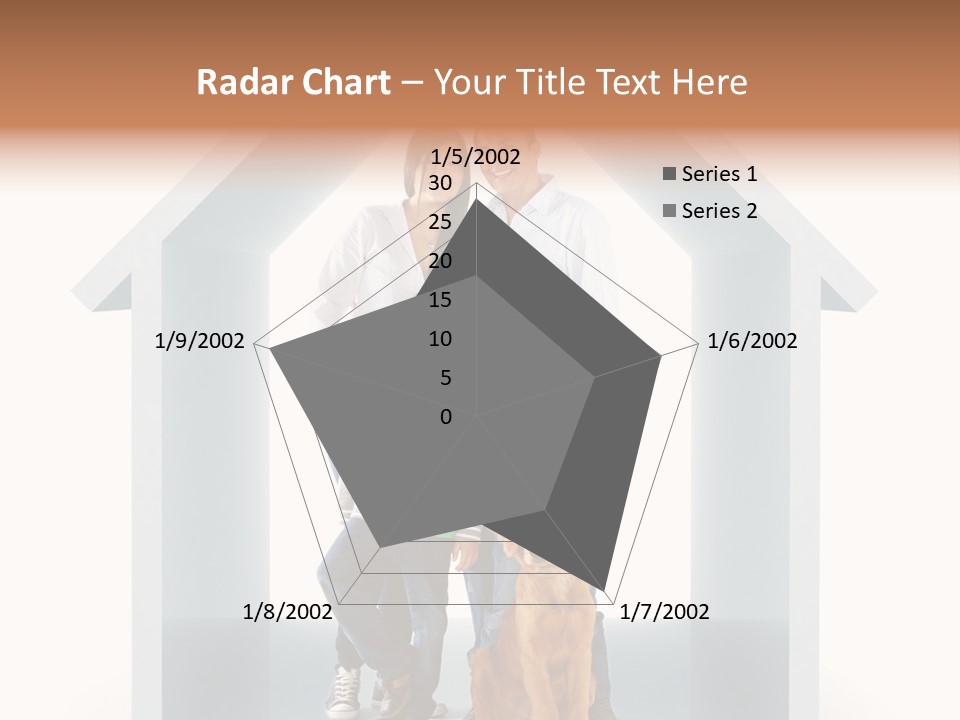 Radar Chart – Your Title Text Here

1/5/2002
30
25
20
15
10
5
0
1/6/2002
1/7/2002
1/8/2002
1/9/2002

Series 1
Series 2